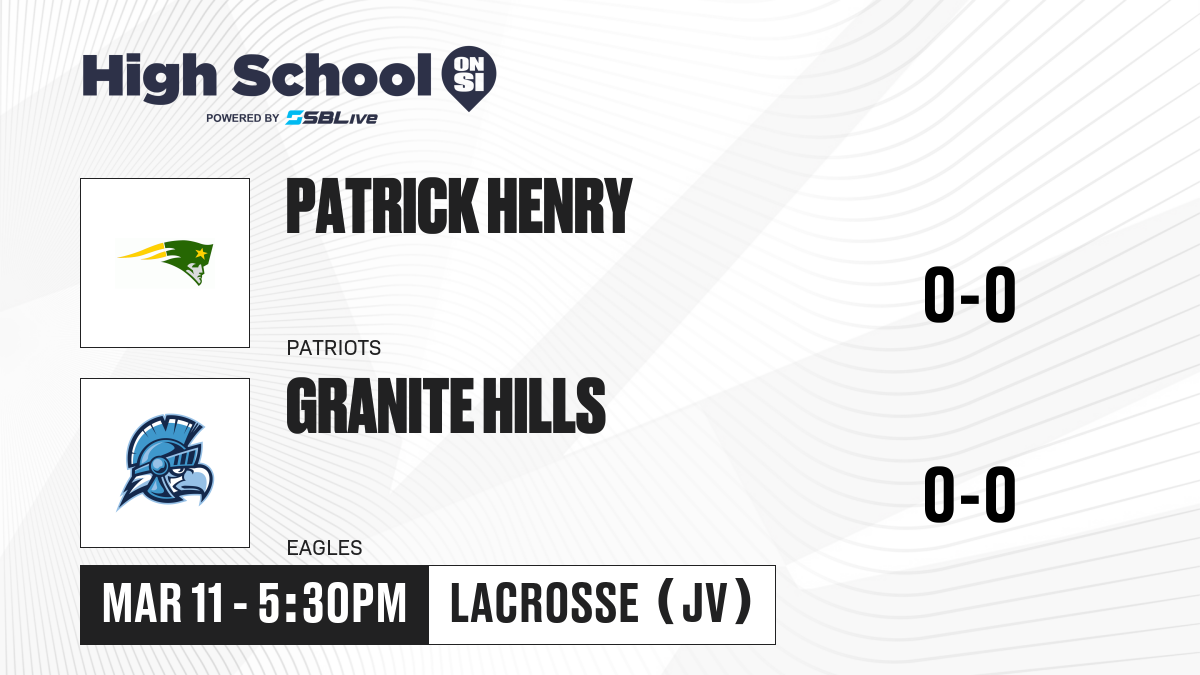 High School ON SI
POWERED BY SBLive

PATRICK HENRY
PATRIOTS
0-0

GRANITE HILLS
EAGLES
0-0

MAR 11 - 5:30PM
LACROSSE (JV)